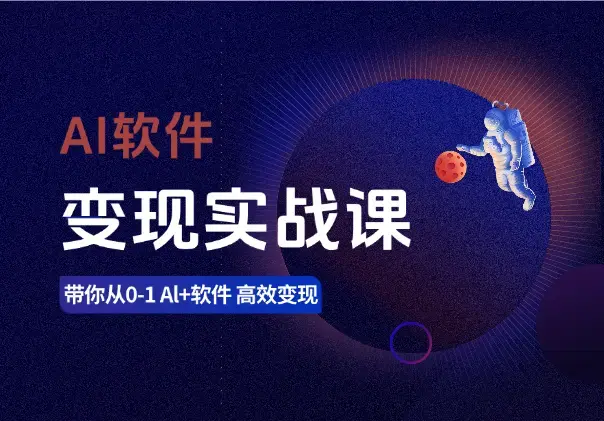 AI软件

变现实战课

带你从0-1 AI+软件 高效变现